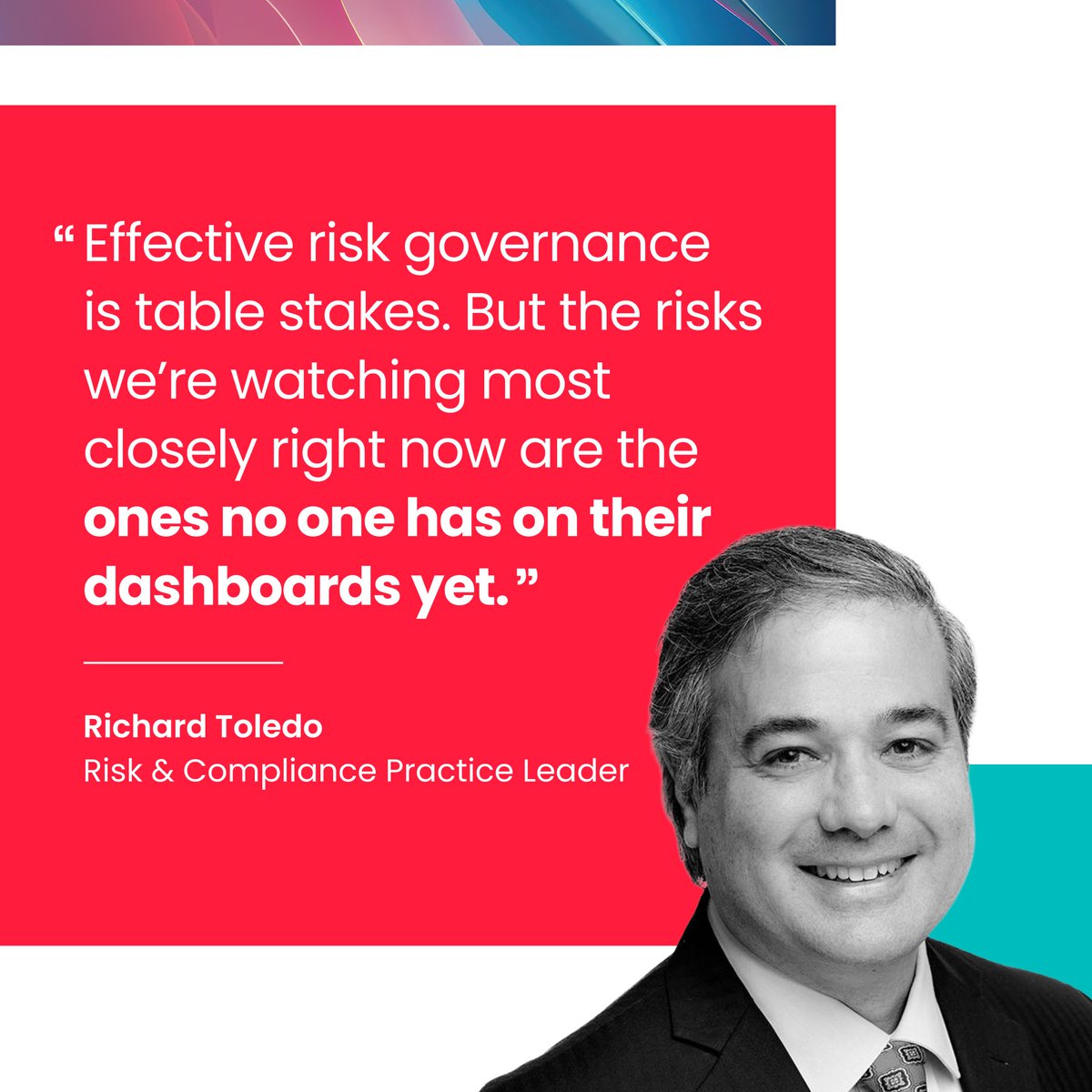 “ Effective risk governance is table stakes. But the risks we’re watching most closely right now are the ones no one has on their dashboards yet. ”

Richard Toledo
Risk & Compliance Practice Leader